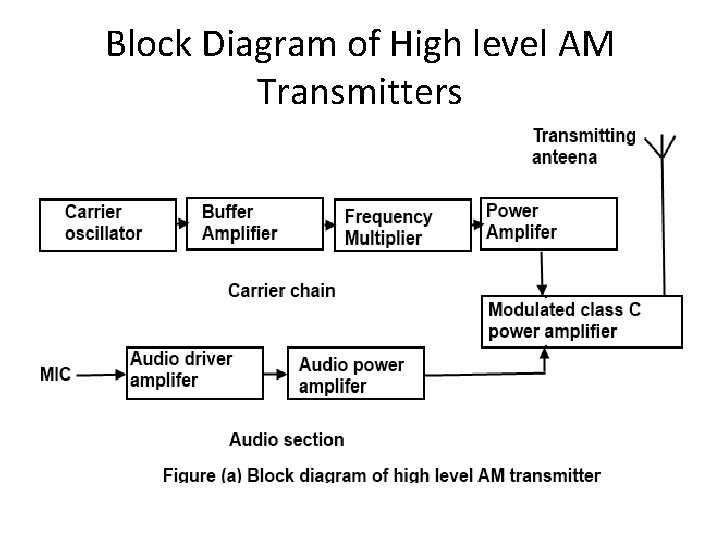 Block Diagram of High level AM Transmitters

Transmitting anteena

Carrier oscillator

Buffer Amplifier

Frequency Multiplier

Power Amplifer

Carrier chain

Modulated class C power amplifier

MIC

Audio driver amplifer

Audio power amplifer

Audio section

Figure (a) Block diagram of high level AM transmitter